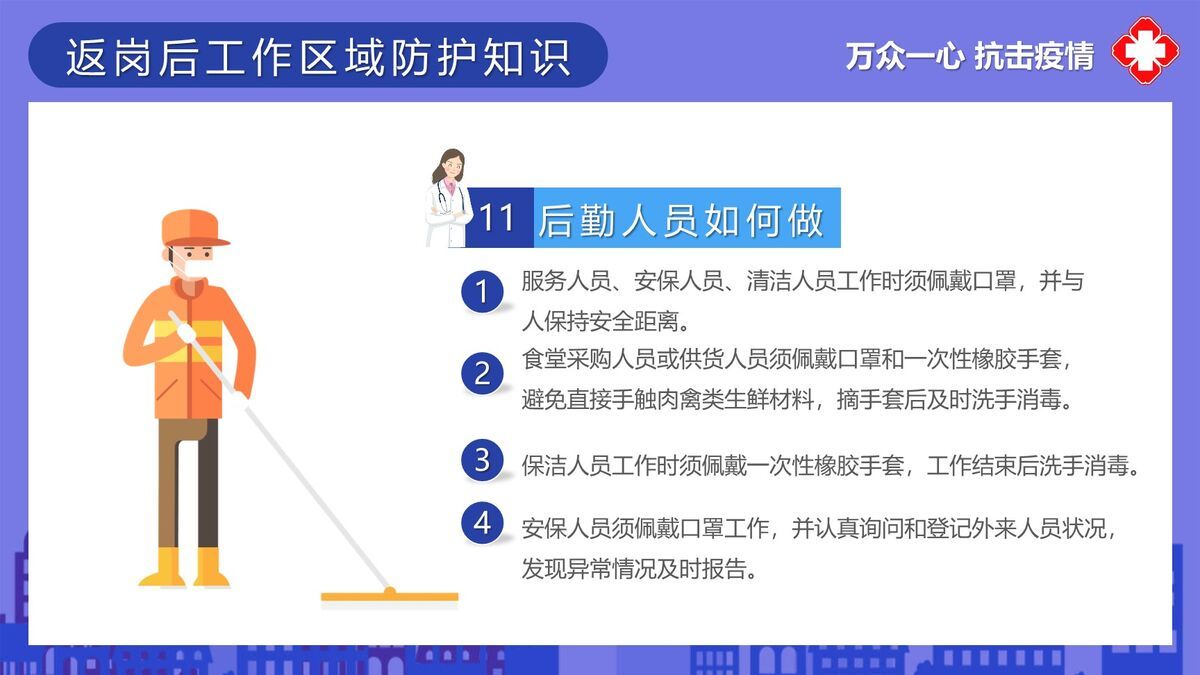 返岗后工作区域防护知识

万众一心 抗击疫情

11 后勤人员如何做

1 服务人员、安保人员、清洁人员工作时须佩戴口罩，并与人保持安全距离。

2 食堂采购人员或供货人员须佩戴口罩和一次性橡胶手套，避免直接手触肉禽类生鲜材料，摘手套后及时洗手消毒。

3 保洁人员工作时须佩戴一次性橡胶手套，工作结束后洗手消毒。

4 安保人员须佩戴口罩工作，并认真询问和登记外来人员状况，发现异常情况及时报告。